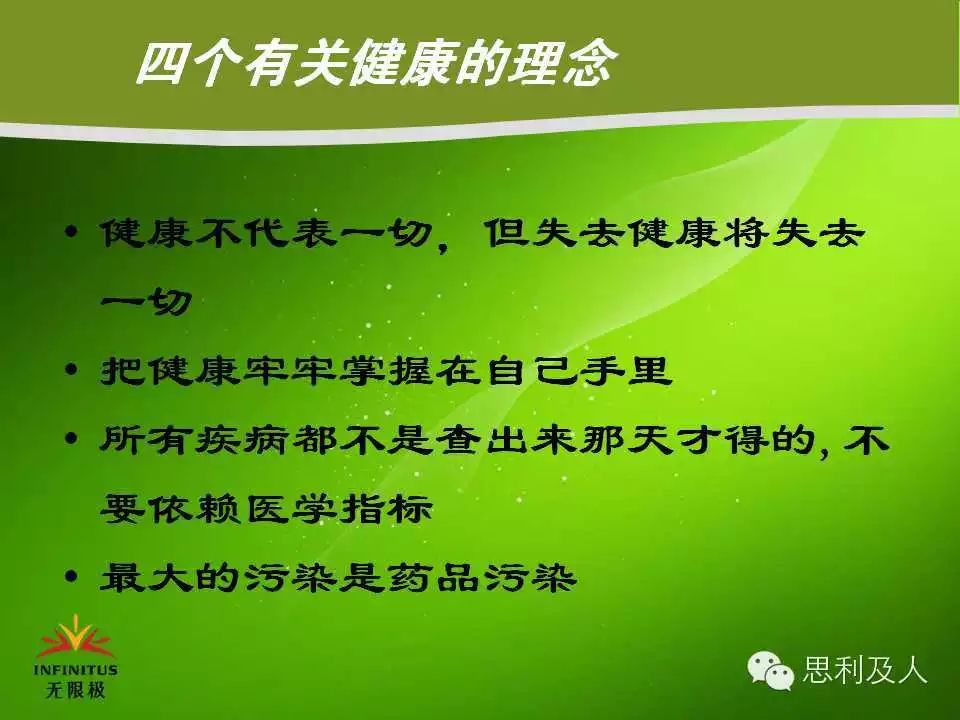 四个有关健康的理念

• 健康不代表一切，但失去健康将失去一切

• 把健康牢牢掌握在自己手里

• 所有疾病都不是查出来那天才得的，不要依赖医学指标

• 最大的污染是药品污染

INFINITUS
无限极

思利及人